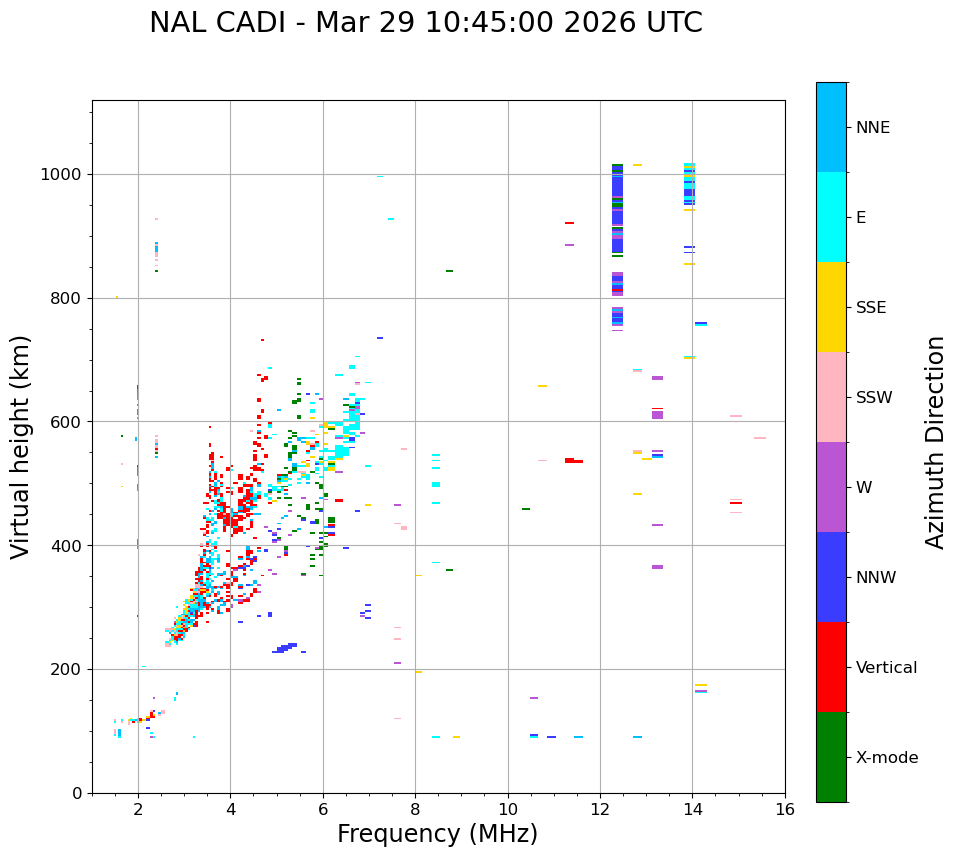 NAL CADI - Mar 29 10:45:00 2026 UTC

Virtual height (km)

1000
800
600
400
200
0

2
4
6
8
10
12
14
16

Frequency (MHz)

NNE
E
SSE
SSW
W
NNW
Vertical
X-mode

Azimuth Direction